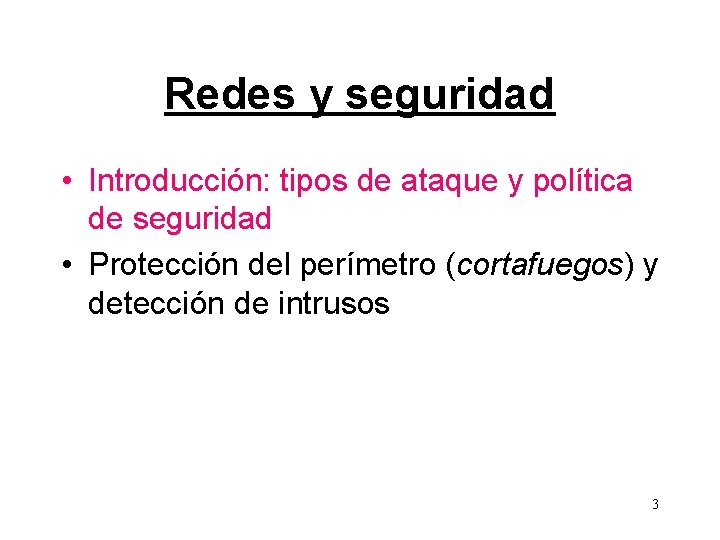 Redes y seguridad

• Introducción: tipos de ataque y política de seguridad
• Protección del perímetro (cortafuegos) y detección de intrusos

3